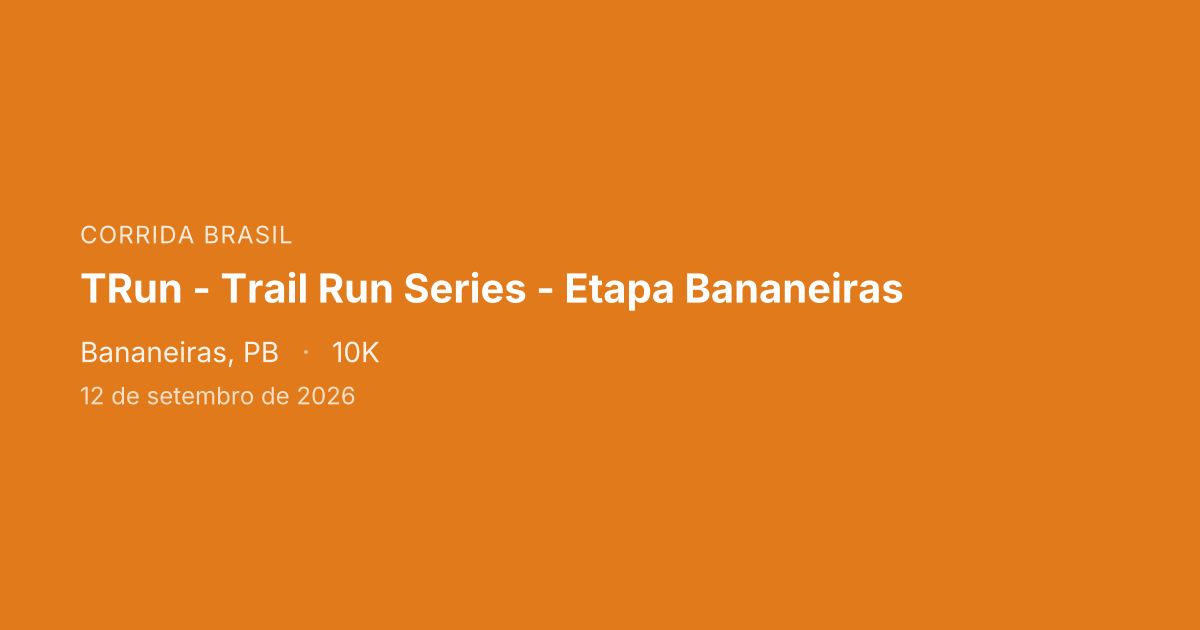 CORRIDA BRASIL

TRun - Trail Run Series - Etapa Bananeiras

Bananeiras, PB · 10K

12 de setembro de 2026